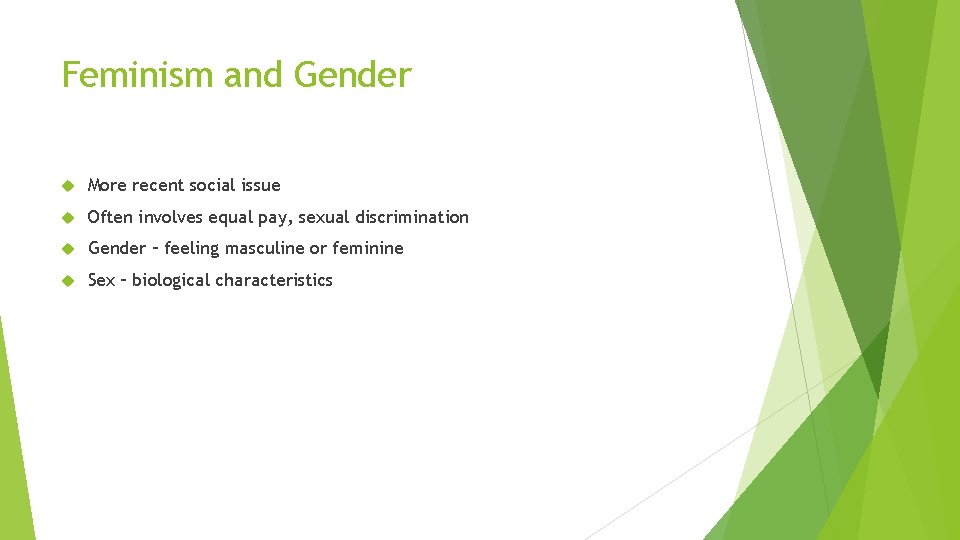 Feminism and Gender

More recent social issue

Often involves equal pay, sexual discrimination

Gender – feeling masculine or feminine

Sex – biological characteristics